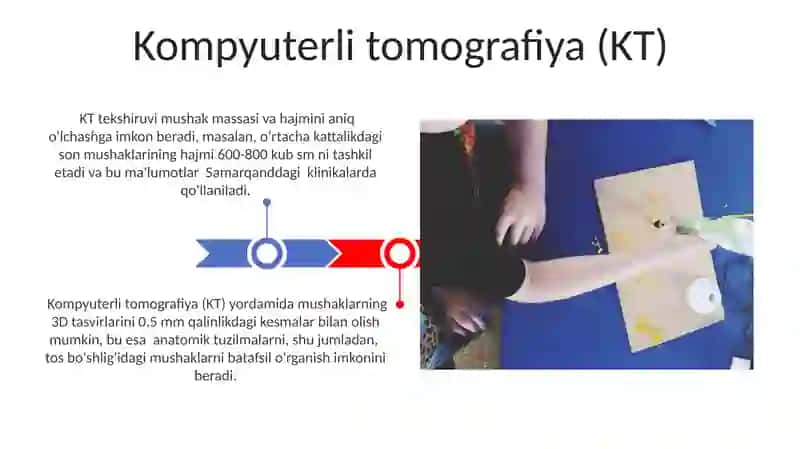 Kompyuterli tomografiya (KT)

KT tekshiruvi mushak massasi va hajmini aniq o'lchashga imkon beradi, masalan, o'rtacha kattalikdagi son mushaklarining hajmi 600-800 kub sm ni tashkil etadi va bu ma'lumotlar Samarqanddagi klinikalarda qo'llaniladi.

Kompyuterli tomografiya (KT) yordamida mushaklarning 3D tasvirlarini 0.5 mm qalinlikdagi kesmalar bilan olish mumkin, bu esa anatomik tuzilmalarni, shu jumladan, tos bo'shlig'idagi mushaklarni batafsil o'rganish imkonini beradi.